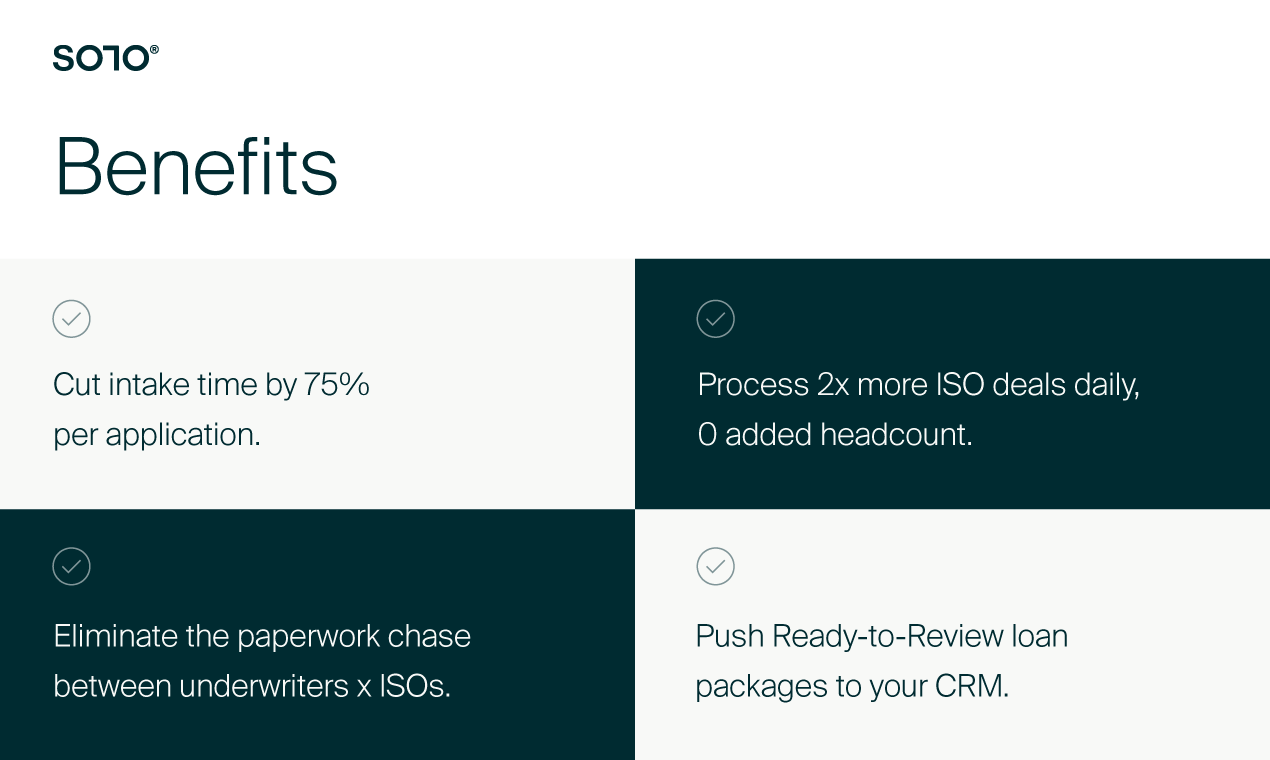 SOTO®

Benefits

Cut intake time by 75% per application.

Process 2x more ISO deals daily, 0 added headcount.

Eliminate the paperwork chase between underwriters x ISOs.

Push Ready-to-Review loan packages to your CRM.